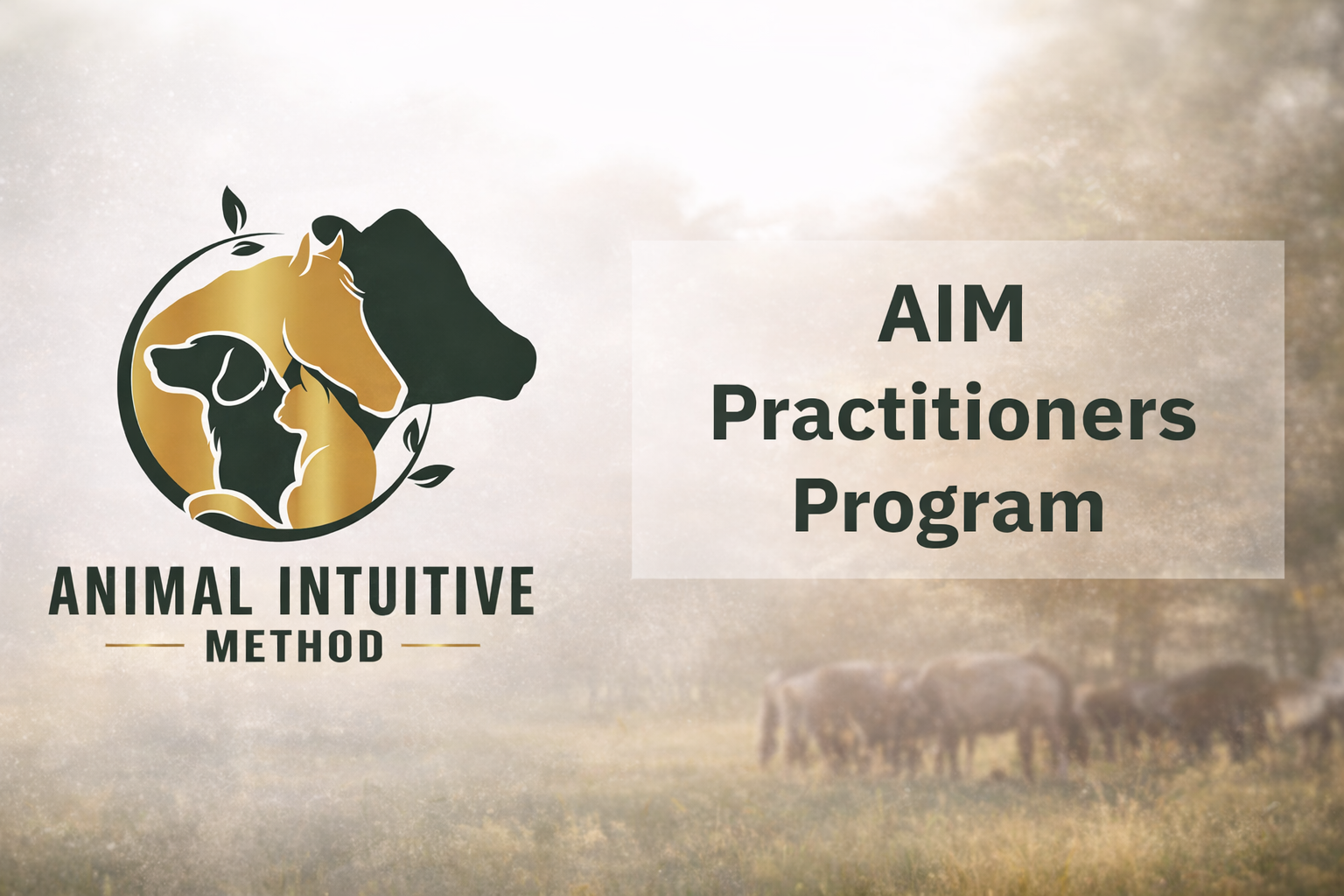 ANIMAL INTUITIVE
METHOD

AIM
Practitioners
Program